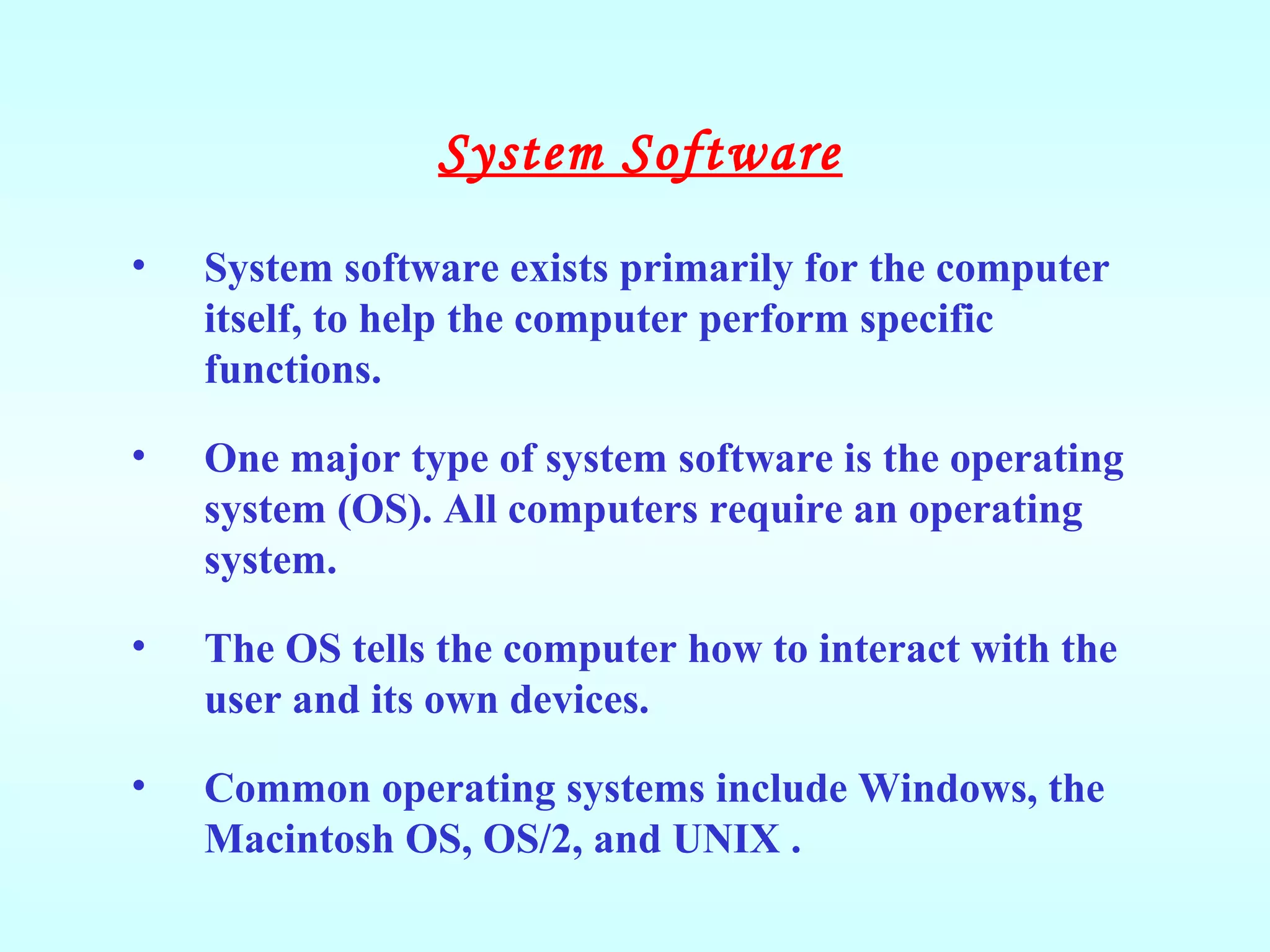 System Software

• System software exists primarily for the computer itself, to help the computer perform specific functions.

• One major type of system software is the operating system (OS). All computers require an operating system.

• The OS tells the computer how to interact with the user and its own devices.

• Common operating systems include Windows, the Macintosh OS, OS/2, and UNIX .